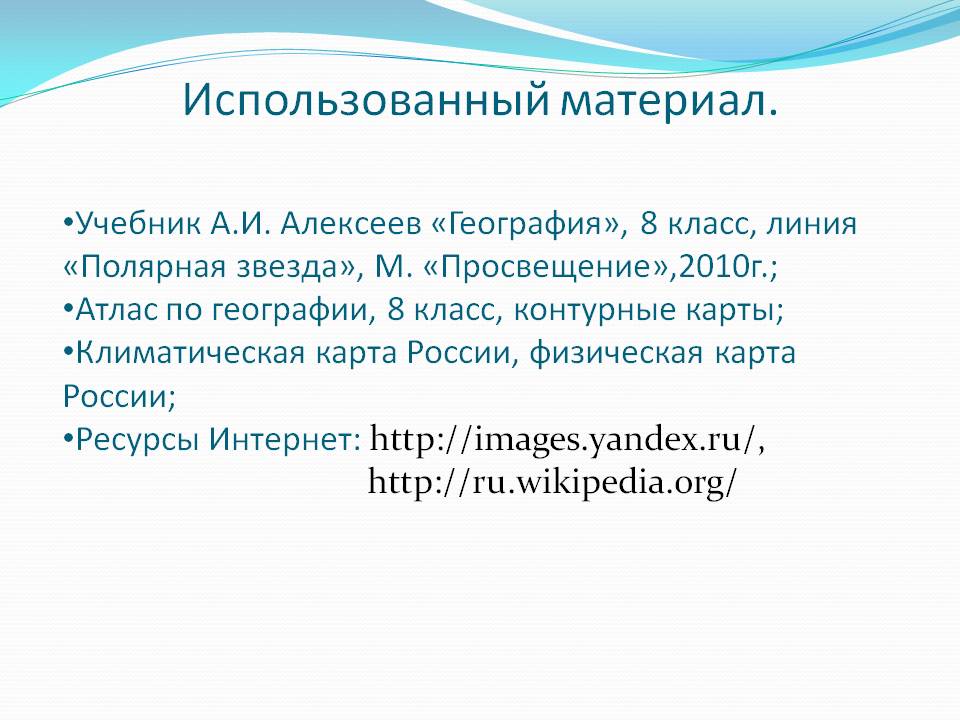 Использованный материал.

•Учебник А.И. Алексеев «География», 8 класс, линия «Полярная звезда», М. «Просвещение»,2010г.;
•Атлас по географии, 8 класс, контурные карты;
•Климатическая карта России, физическая карта России;
•Ресурсы Интернет: http://images.yandex.ru/, http://ru.wikipedia.org/